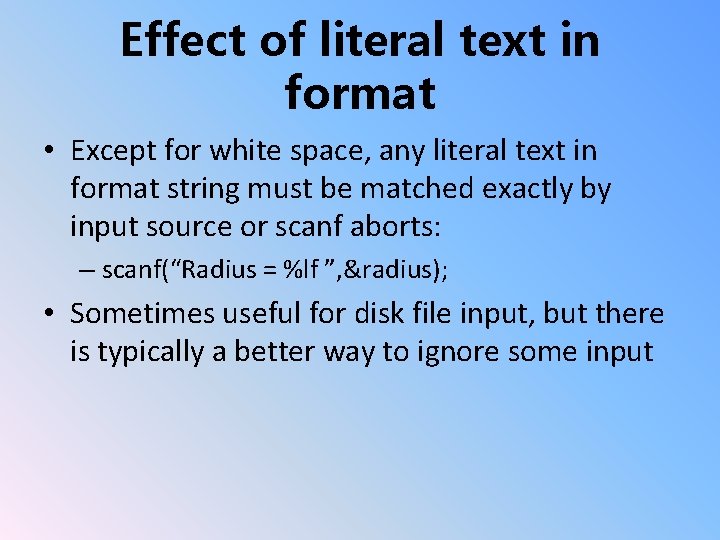 Effect of literal text in format

• Except for white space, any literal text in format string must be matched exactly by input source or scanf aborts:

– scanf(“Radius = %lf ”,&radius);

• Sometimes useful for disk file input, but there is typically a better way to ignore some input